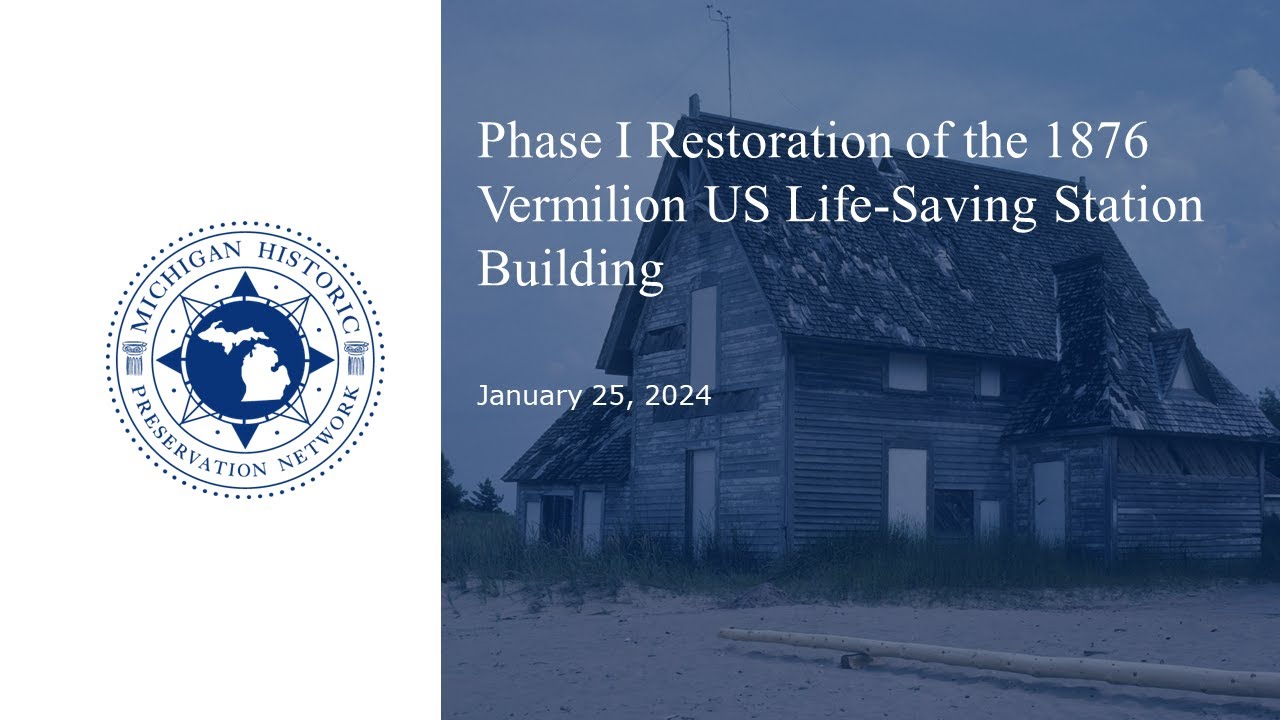 MICHIGAN HISTORIC PRESERVATION NETWORK

Phase I Restoration of the 1876 Vermilion US Life-Saving Station Building

January 25, 2024